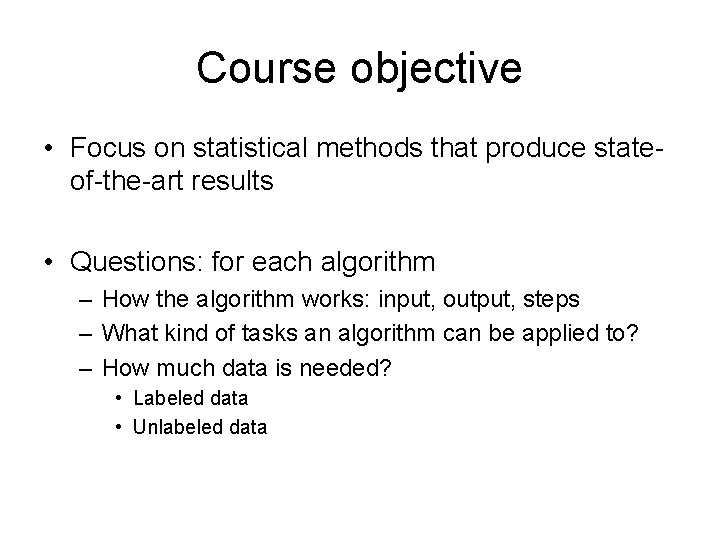 Course objective

• Focus on statistical methods that produce state-of-the-art results

• Questions: for each algorithm
– How the algorithm works: input, output, steps
– What kind of tasks an algorithm can be applied to?
– How much data is needed?
• Labeled data
• Unlabeled data